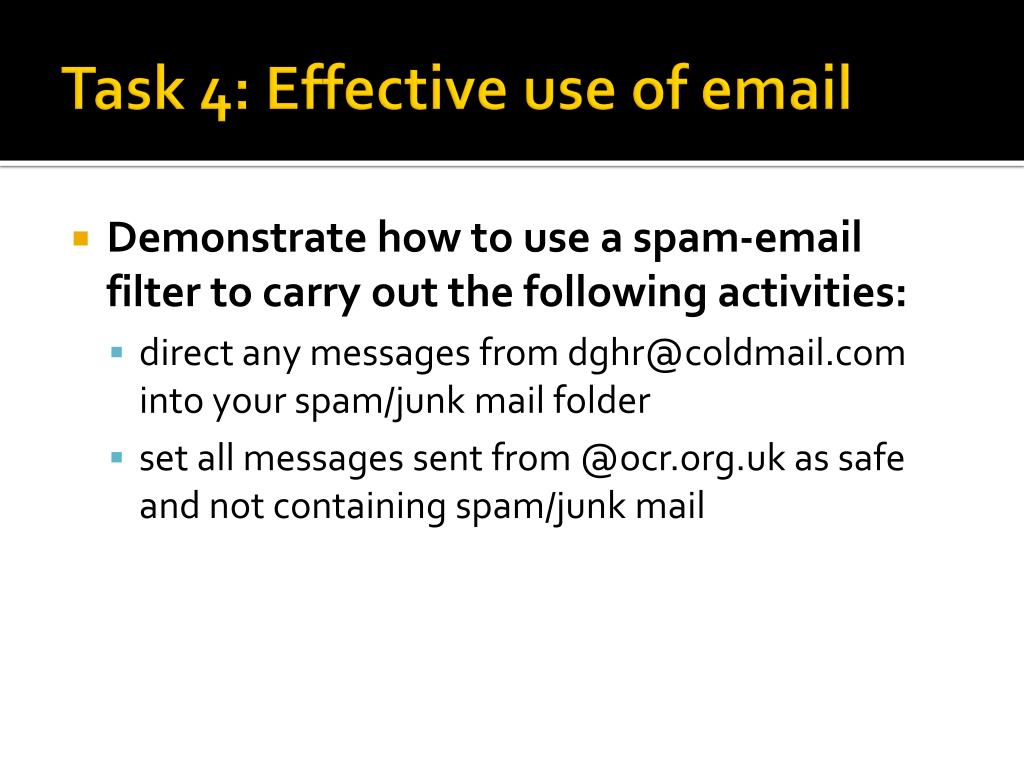 Task 4: Effective use of email

Demonstrate how to use a spam-email filter to carry out the following activities:

direct any messages from dghr@coldmail.com into your spam/junk mail folder

set all messages sent from @ocr.org.uk as safe and not containing spam/junk mail